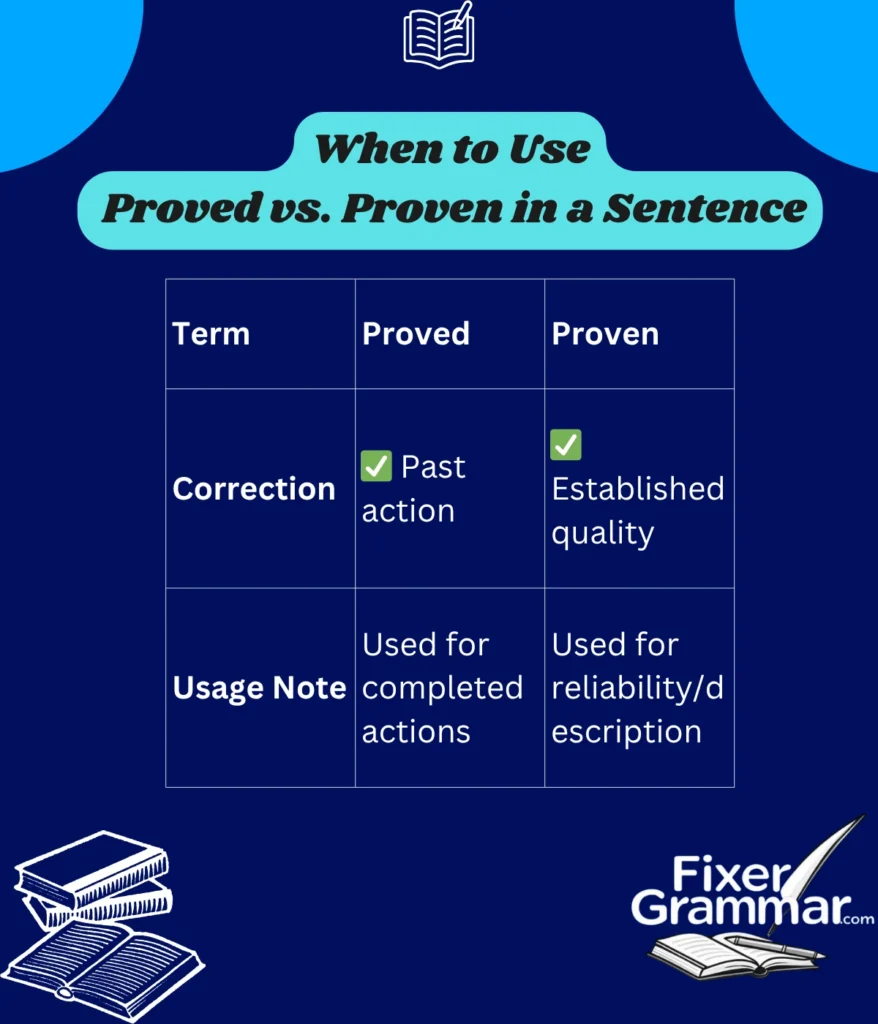 When to Use
Proved vs. Proven in a Sentence

| Term | Proved | Proven |
|---|---|---|
| Correction | ✅ Past action | ✅ Established quality |
| Usage Note | Used for completed actions | Used for reliability/description |

Fixer Grammar.com